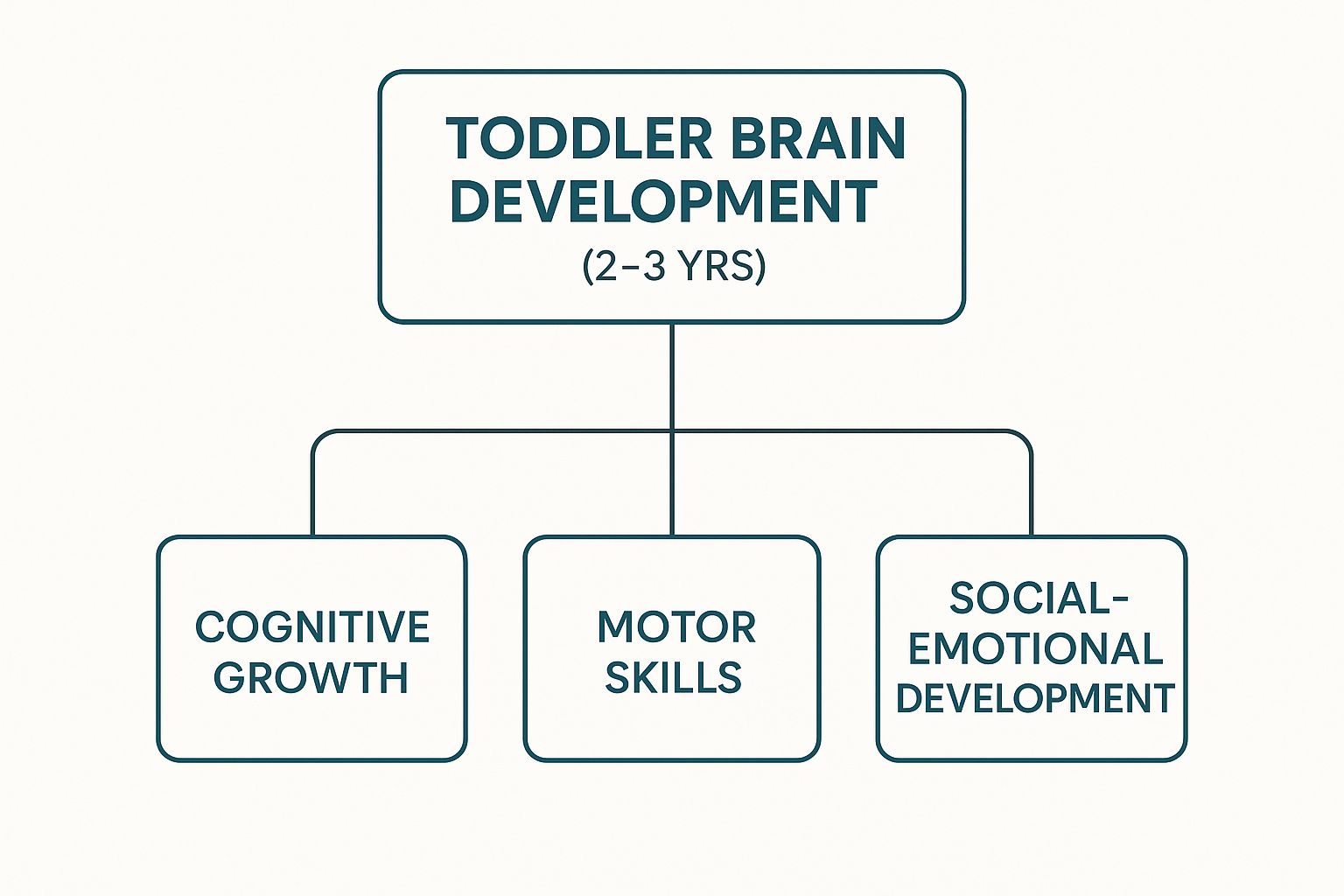 TODDLER BRAIN DEVELOPMENT
(2–3 YRS)

COGNITIVE GROWTH

MOTOR SKILLS

SOCIAL-EMOTIONAL DEVELOPMENT